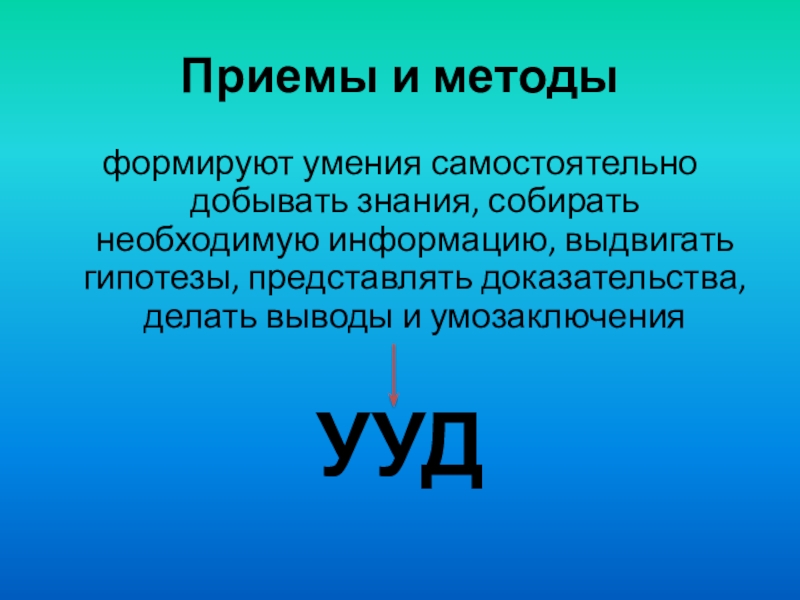 Приемы и методы

формируют умения самостоятельно добывать знания, собирать необходимую информацию, выдвигать гипотезы, представлять доказательства, делать выводы и умозаключения

УУД